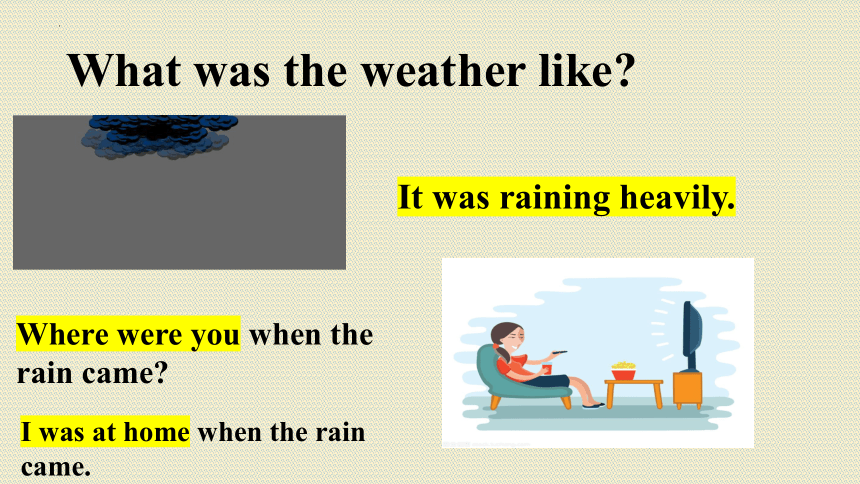 What was the weather like?

It was raining heavily.

Where were you when the rain came?

I was at home when the rain came.